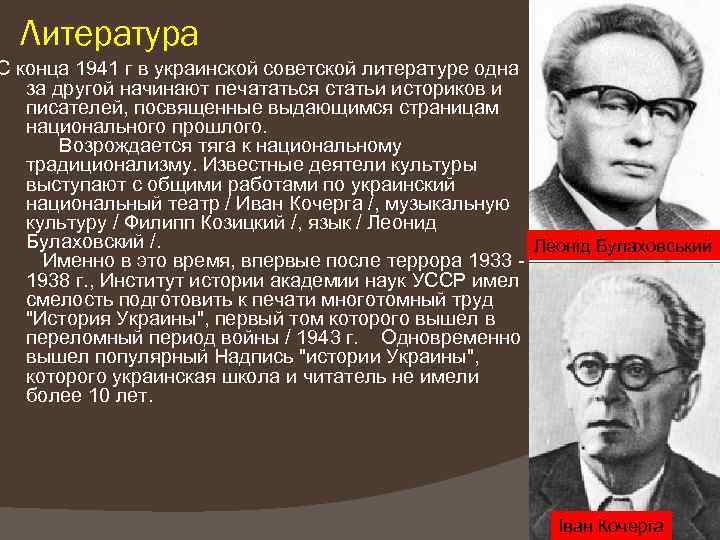 Литература

С конца 1941 г в украинской советской литературе одна за другой начинают печататься статьи историков и писателей, посвященные выдающимся страницам национального прошлого.

Возрождается тяга к национальному традиционализму. Известные деятели культуры выступают с общими работами по украинский национальный театр / Иван Кочерга /, музыкальную культуру / Филипп Козицкий /, язык / Леонид Булаховский /.

Именно в это время, впервые после террора 1933 - 1938 г., Институт истории академии наук УССР имел смелость подготовить к печати многотомный труд "История Украины", первый том которого вышел в переломный период войны / 1943 г. Одновременно вышел популярный Надпись "истории Украины", которого украинская школа и читатель не имели более 10 лет.

Леонід Булаховський

Іван Кочерга